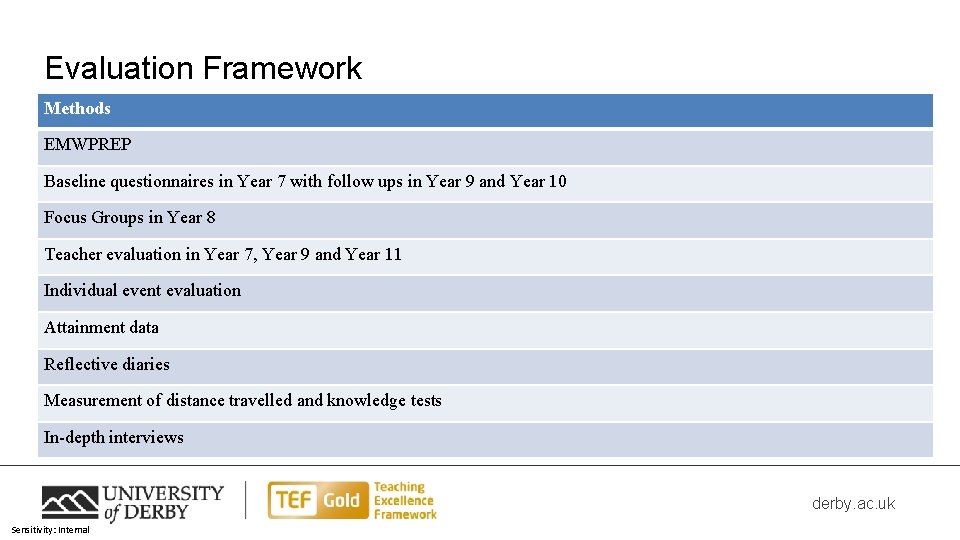 Evaluation Framework

| Methods |
|---|
| EMWPREP |
| Baseline questionnaires in Year 7 with follow ups in Year 9 and Year 10 |
| Focus Groups in Year 8 |
| Teacher evaluation in Year 7, Year 9 and Year 11 |
| Individual event evaluation |
| Attainment data |
| Reflective diaries |
| Measurement of distance travelled and knowledge tests |
| In-depth interviews |

UNIVERSITY of DERBY

TEF Gold Teaching Excellence Framework

derby.ac.uk

Sensitivity: Internal